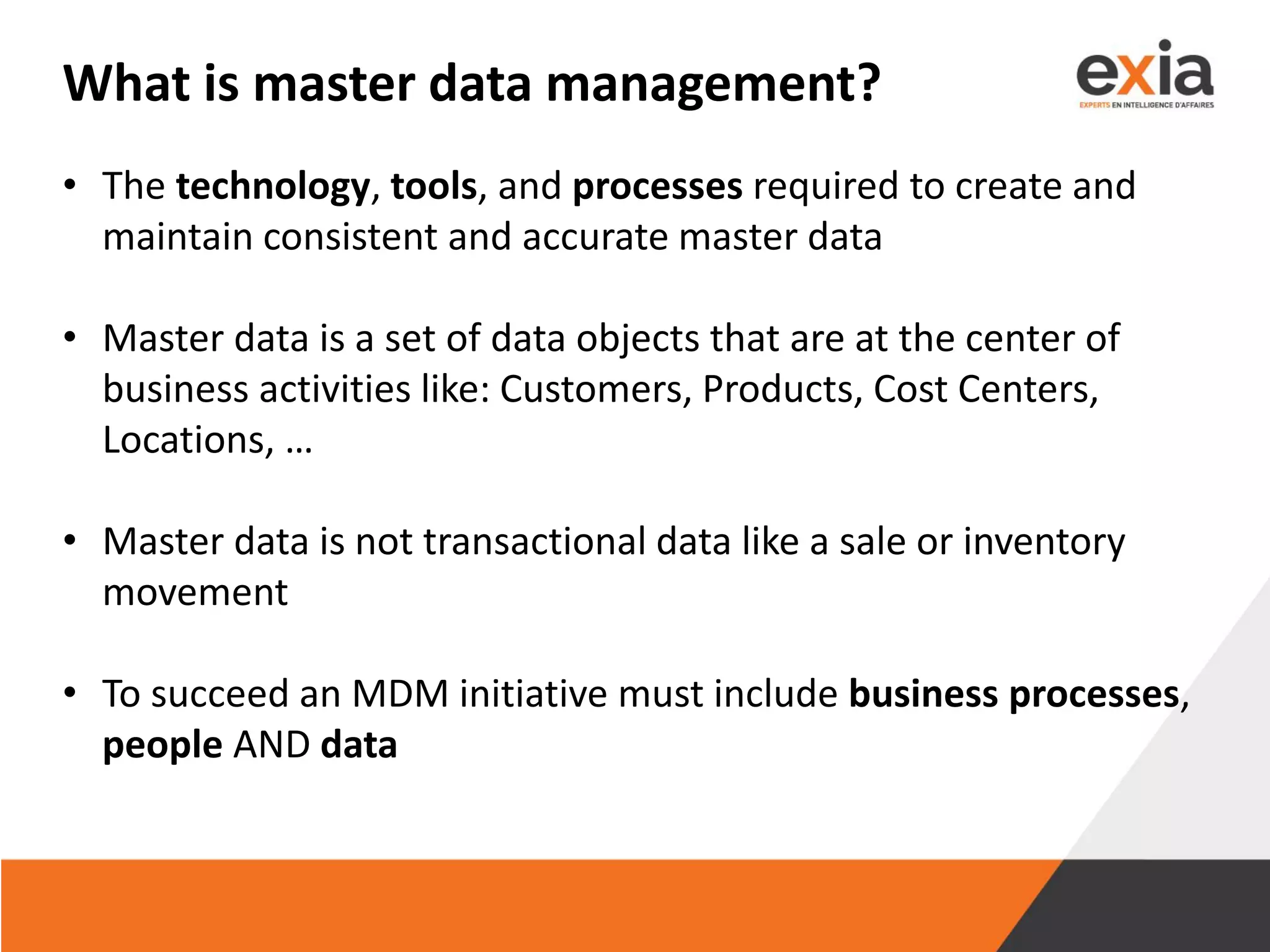 What is master data management?

exia
EXPERTS EN INTELLIGENCE D'AFFAIRES

• The technology, tools, and processes required to create and maintain consistent and accurate master data

• Master data is a set of data objects that are at the center of business activities like: Customers, Products, Cost Centers, Locations, …

• Master data is not transactional data like a sale or inventory movement

• To succeed an MDM initiative must include business processes, people AND data